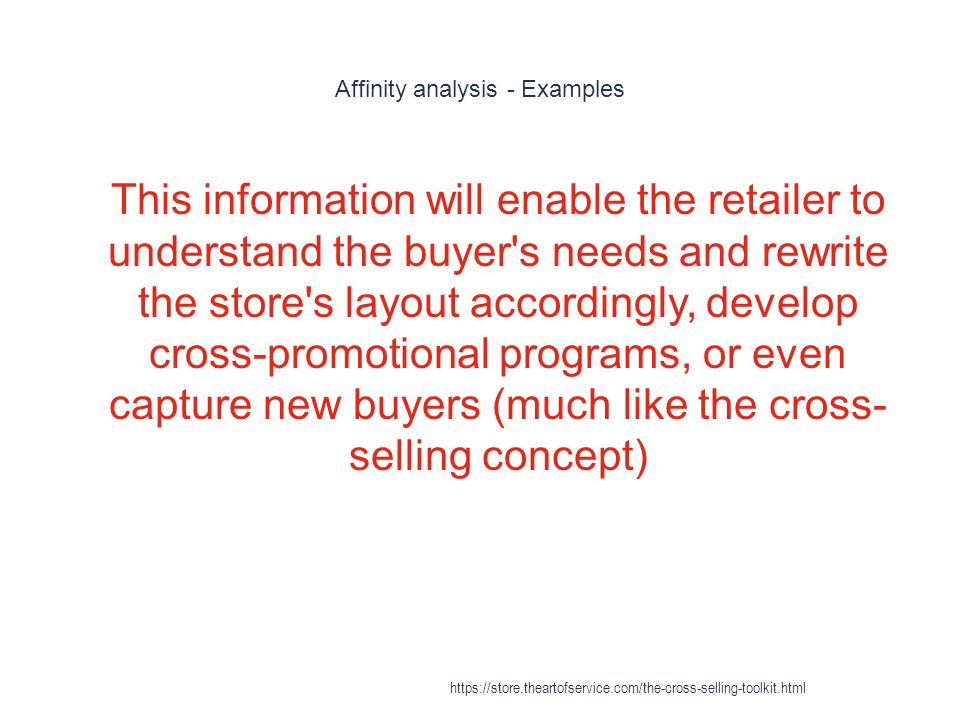 Affinity analysis - Examples

This information will enable the retailer to understand the buyer's needs and rewrite the store's layout accordingly, develop cross-promotional programs, or even capture new buyers (much like the cross-selling concept)

https://store.theartofservice.com/the-cross-selling-toolkit.html